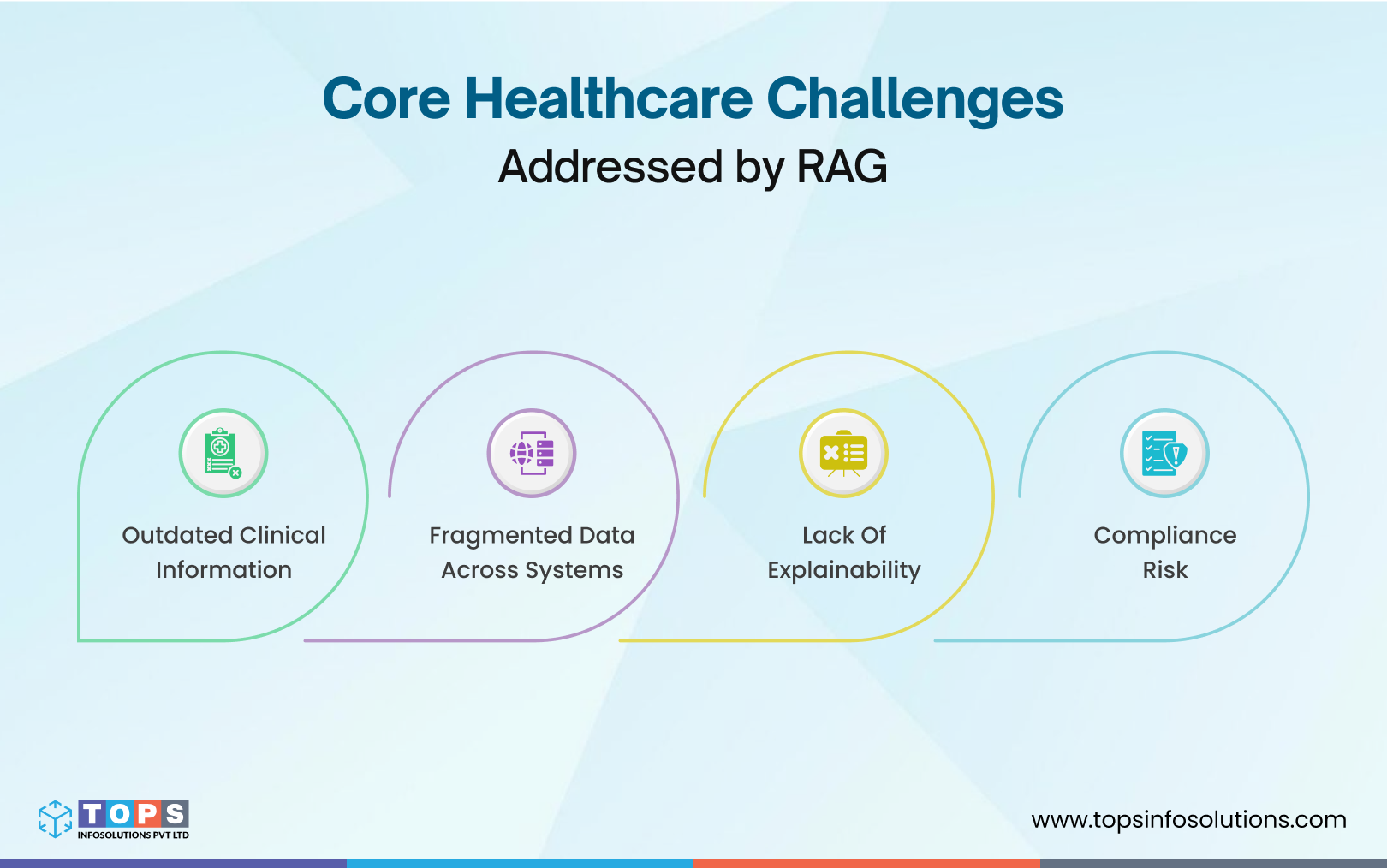 Core Healthcare Challenges
Addressed by RAG

Outdated Clinical Information

Fragmented Data Across Systems

Lack Of Explainability

Compliance Risk

TOPS
INFOSOLUTIONS PVT LTD

www.topsinfosolutions.com